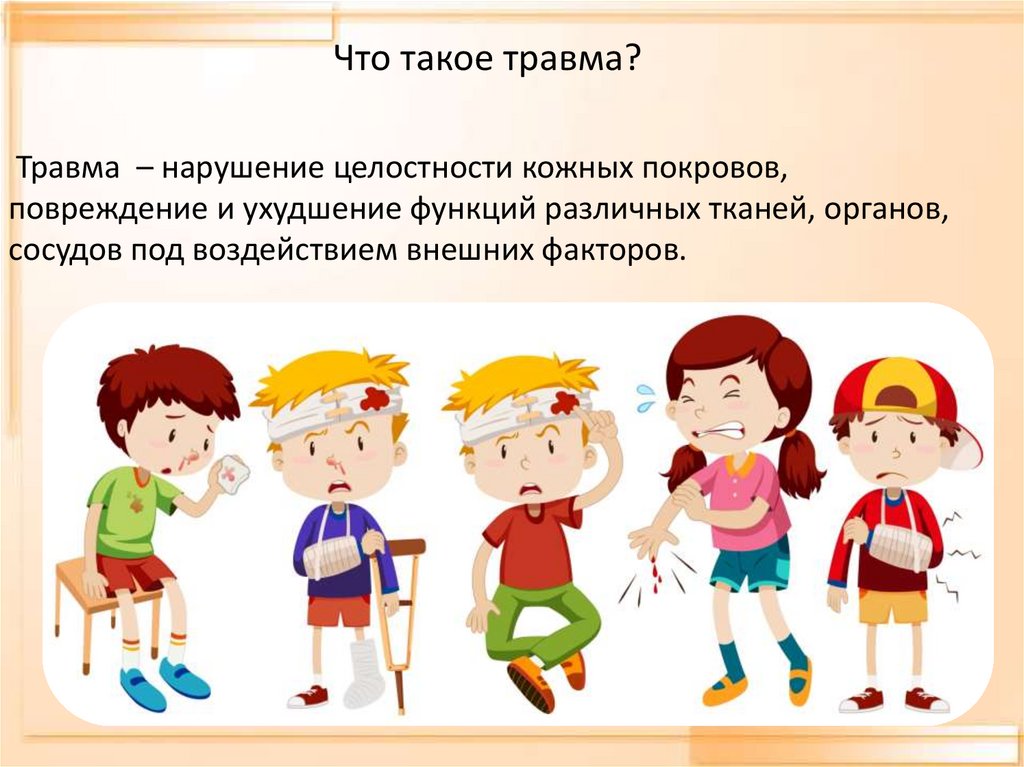 Что такое травма?

Травма – нарушение целостности кожных покровов, повреждение и ухудшение функций различных тканей, органов, сосудов под воздействием внешних факторов.